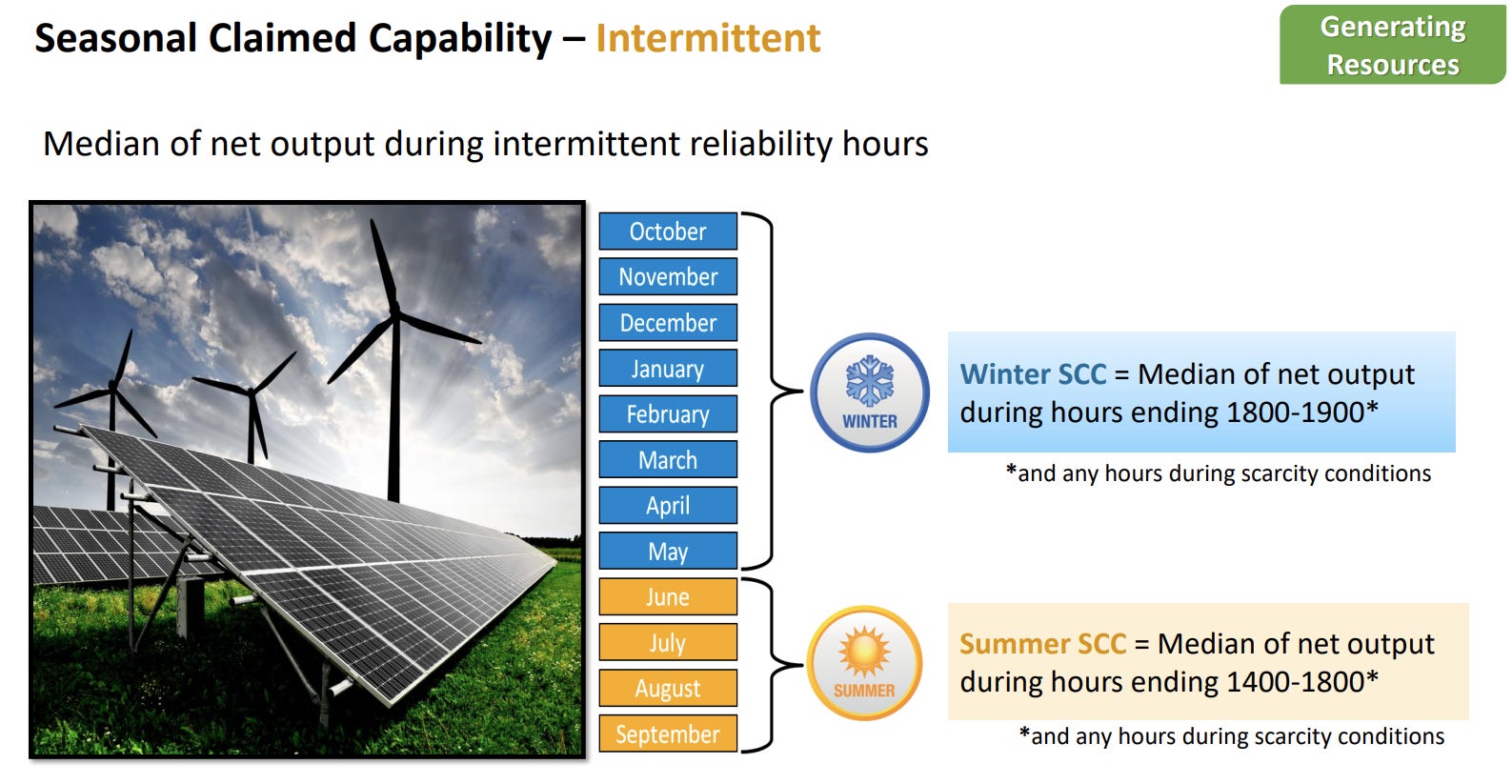 Seasonal Claimed Capability – Intermittent

Generating Resources

Median of net output during intermittent reliability hours

October
November
December
January
February
March
April
May

June
July
August
September

WINTER

Winter SCC = Median of net output during hours ending 1800-1900*

*and any hours during scarcity conditions

SUMMER

Summer SCC = Median of net output during hours ending 1400-1800*

*and any hours during scarcity conditions